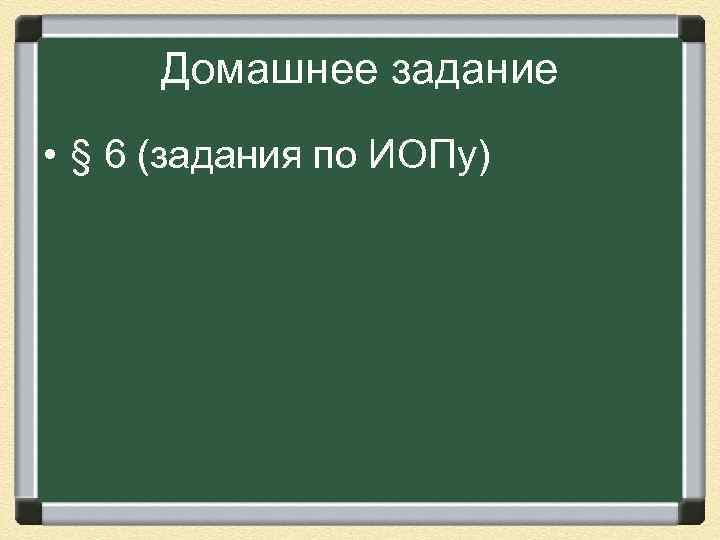 Домашнее задание

• § 6 (задания по ИОПу)